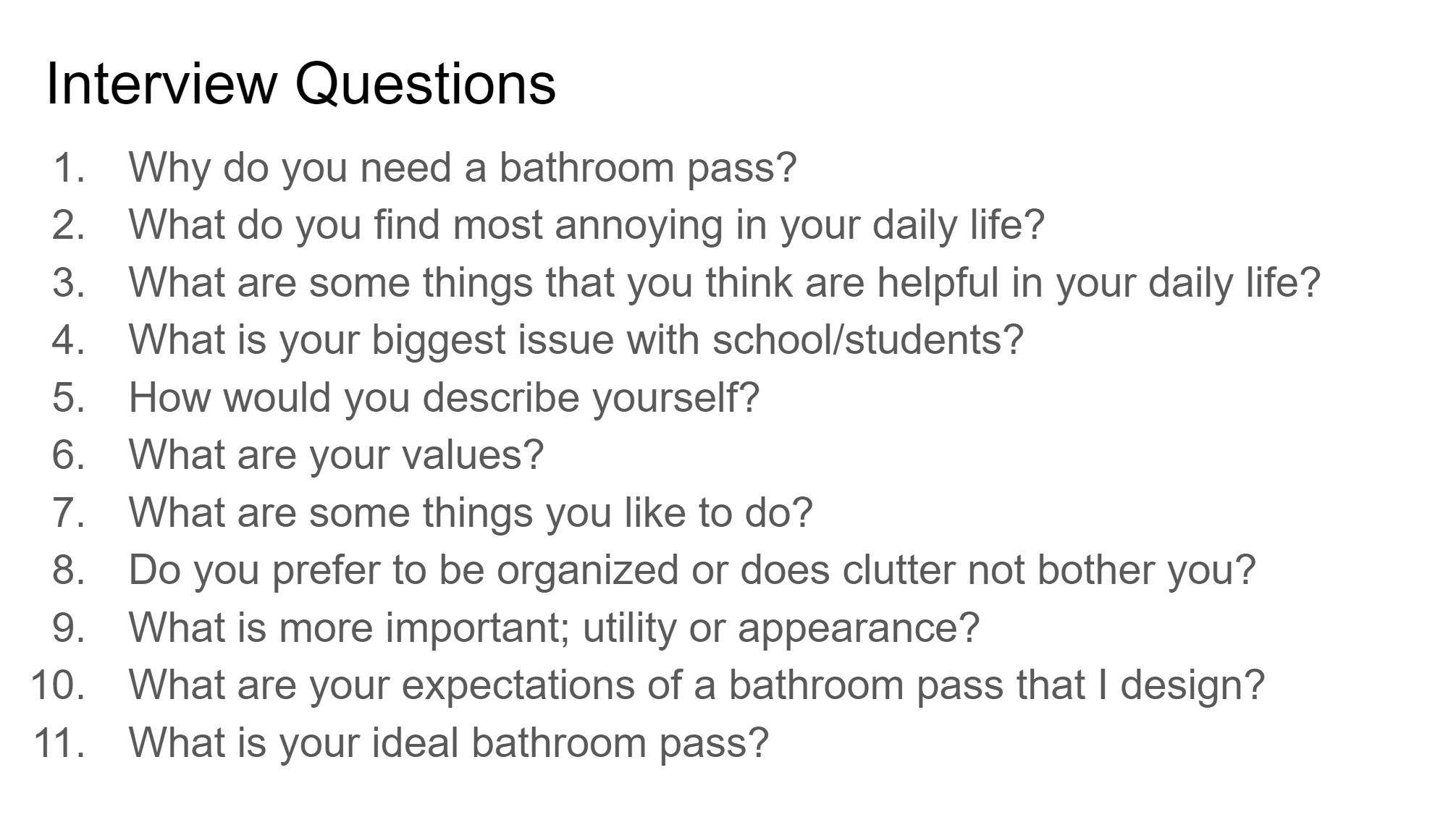 Interview Questions

1. Why do you need a bathroom pass?
2. What do you find most annoying in your daily life?
3. What are some things that you think are helpful in your daily life?
4. What is your biggest issue with school/students?
5. How would you describe yourself?
6. What are your values?
7. What are some things you like to do?
8. Do you prefer to be organized or does clutter not bother you?
9. What is more important; utility or appearance?
10. What are your expectations of a bathroom pass that I design?
11. What is your ideal bathroom pass?